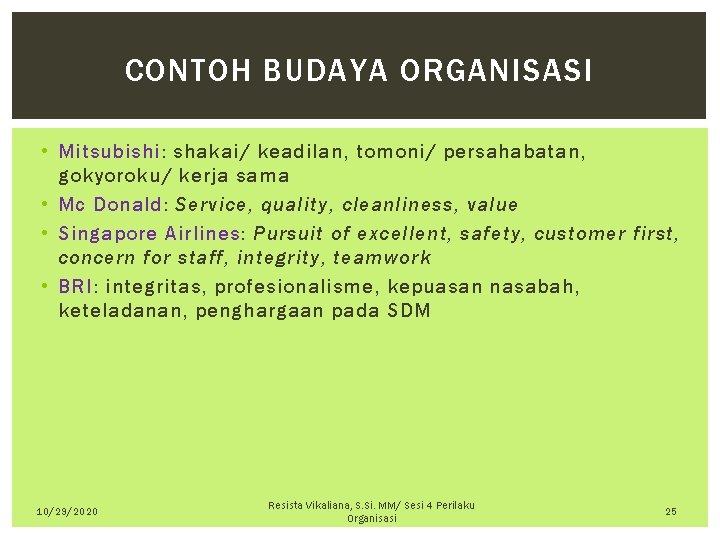 CONTOH BUDAYA ORGANISASI

• Mitsubishi: shakai/ keadilan, tomoni/ persahabatan, gokyoroku/ kerja sama
• Mc Donald: Service, quality, cleanliness, value
• Singapore Airlines: Pursuit of excellent, safety, customer first, concern for staff, integrity, teamwork
• BRI: integritas, profesionalisme, kepuasan nasabah, keteladanan, penghargaan pada SDM

10/29/2020

Resista Vikaliana, S.Si. MM/ Sesi 4 Perilaku Organisasi

25